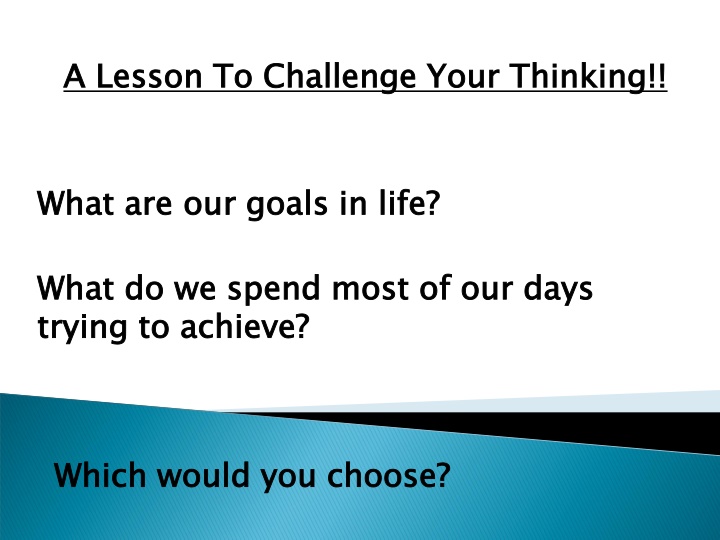 A Lesson To Challenge Your Thinking!!

What are our goals in life?

What do we spend most of our days trying to achieve?

Which would you choose?